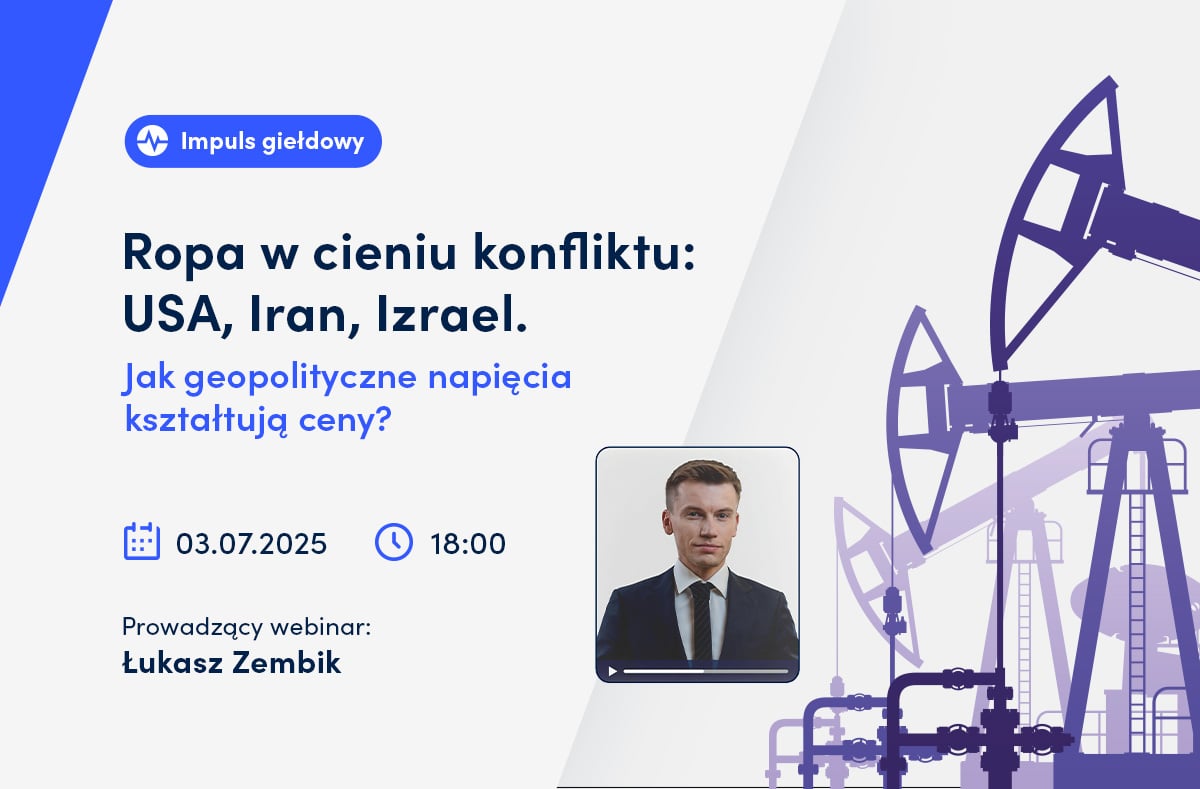 Impuls giełdowy

Ropa w cieniu konfliktu: USA, Iran, Izrael.

Jak geopolityczne napięcia kształtują ceny?

03.07.2025 18:00

Prowadzący webinar:
Łukasz Zembik